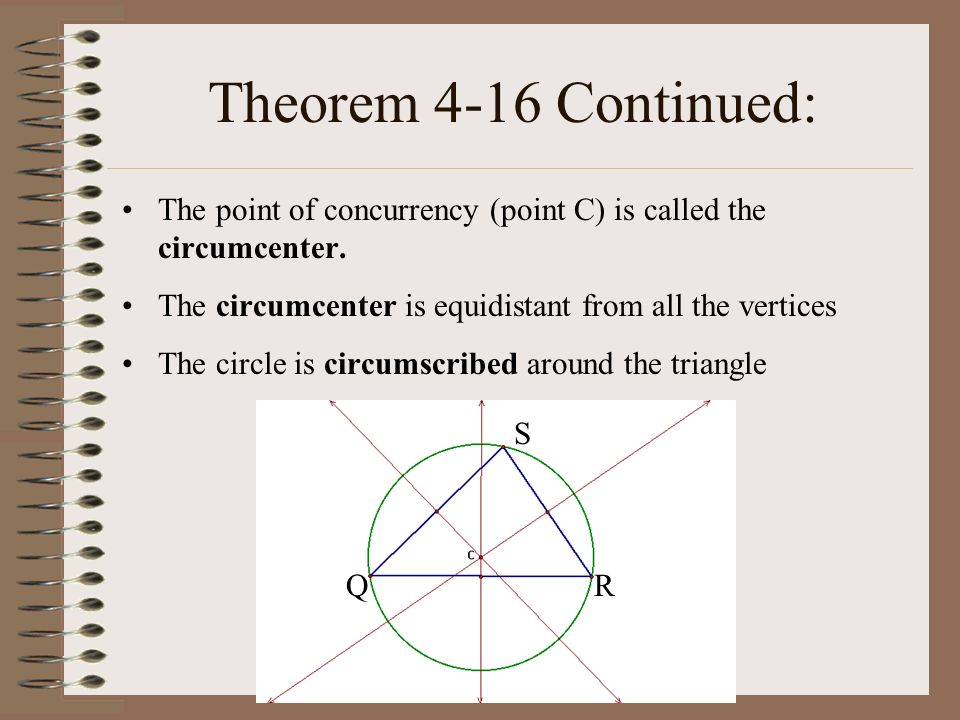 Theorem 4-16 Continued:

• The point of concurrency (point C) is called the **circumcenter.**

• The **circumcenter** is equidistant from all the vertices

• The circle is **circumscribed** around the triangle

S

c

Q

R